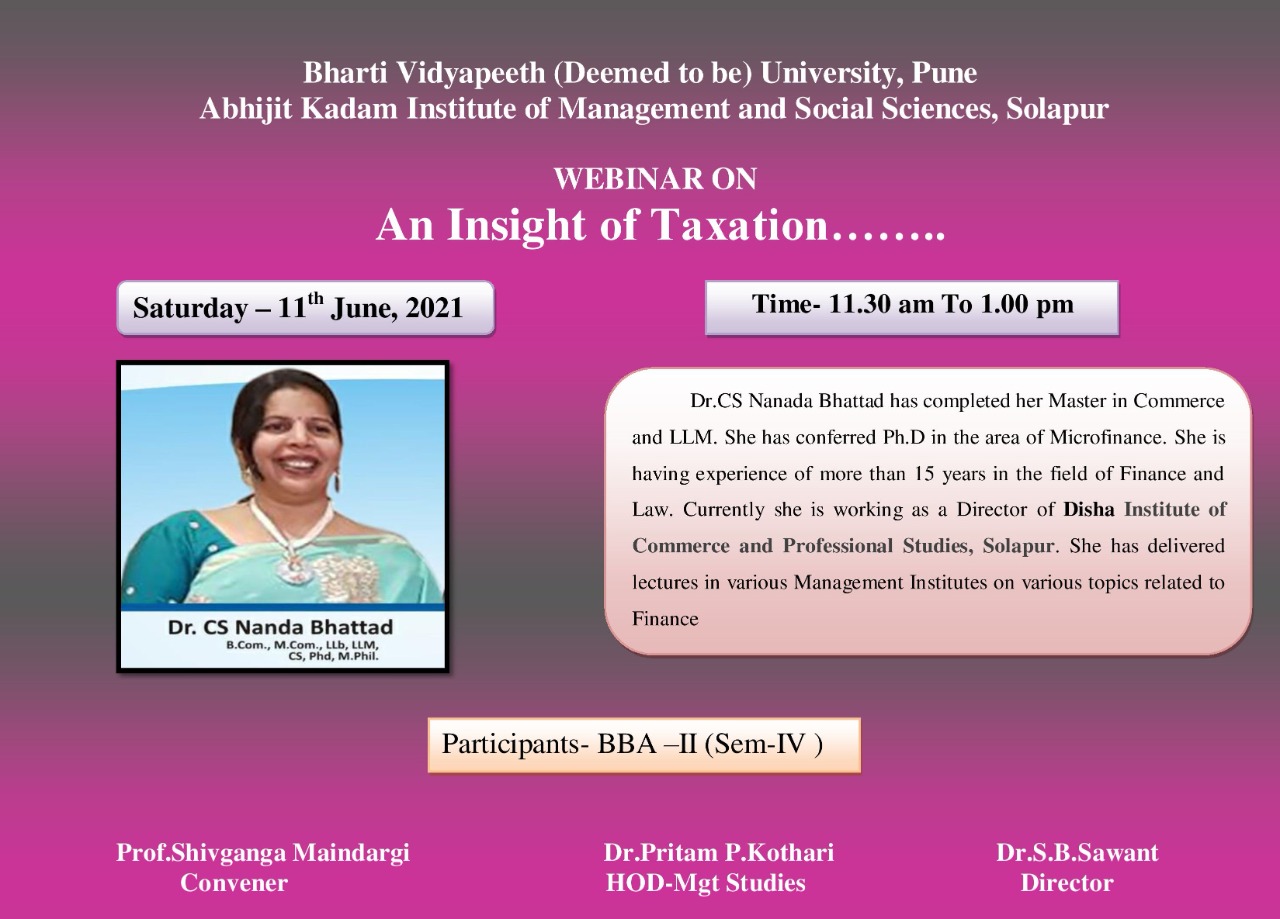 Bharti Vidyapeeth (Deemed to be) University, Pune
Abhijit Kadam Institute of Management and Social Sciences, Solapur

WEBINAR ON
An Insight of Taxation……..

Saturday – 11$^{th}$ June, 2021

Time- 11.30 am To 1.00 pm

Dr. CS Nanda Bhattad
B.Com., M.Com., LLb, LLM, CS, Phd, M.Phil.

Dr.CS Nanada Bhattad has completed her Master in Commerce and LLM. She has conferred Ph.D in the area of Microfinance. She is having experience of more than 15 years in the field of Finance and Law. Currently she is working as a Director of Disha Institute of Commerce and Professional Studies, Solapur. She has delivered lectures in various Management Institutes on various topics related to Finance

Participants- BBA –II (Sem-IV )

Prof.Shivganga Maindargi
Convener

Dr.Pritam P.Kothari
HOD-Mgt Studies

Dr.S.B.Sawant
Director